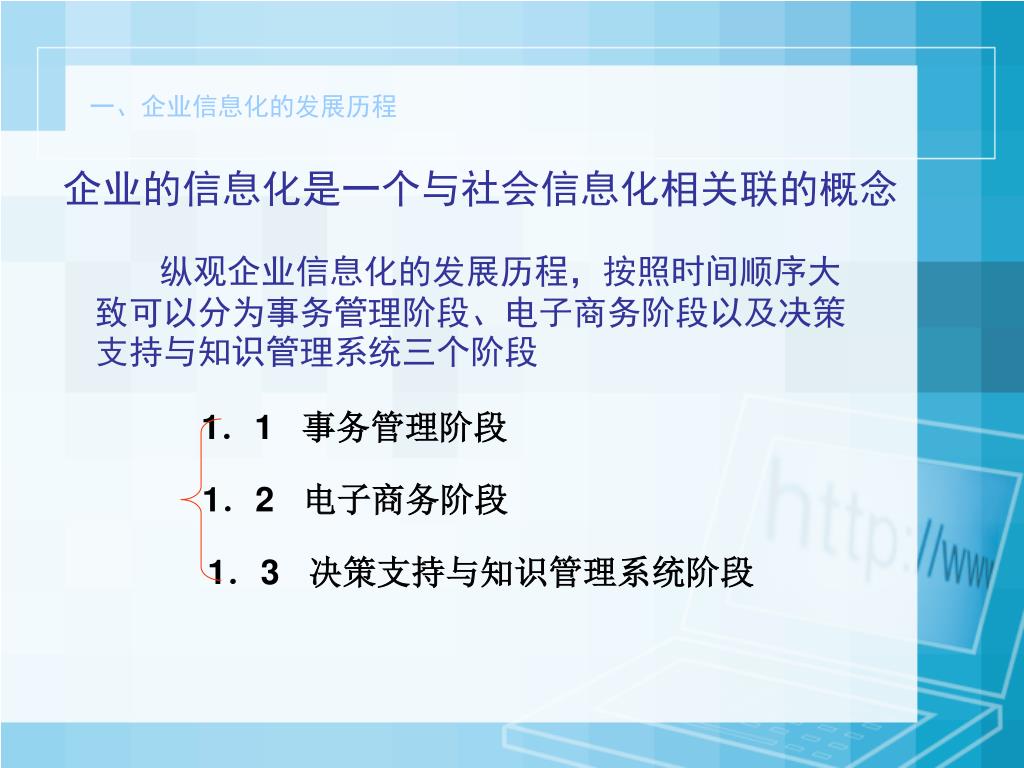 一、企业信息化的发展历程

企业的信息化是一个与社会信息化相关联的概念

纵观企业信息化的发展历程，按照时间顺序大致可以分为事务管理阶段、电子商务阶段以及决策支持与知识管理系统三个阶段

1．1　事务管理阶段

1．2　电子商务阶段

1．3　决策支持与知识管理系统阶段

http://www